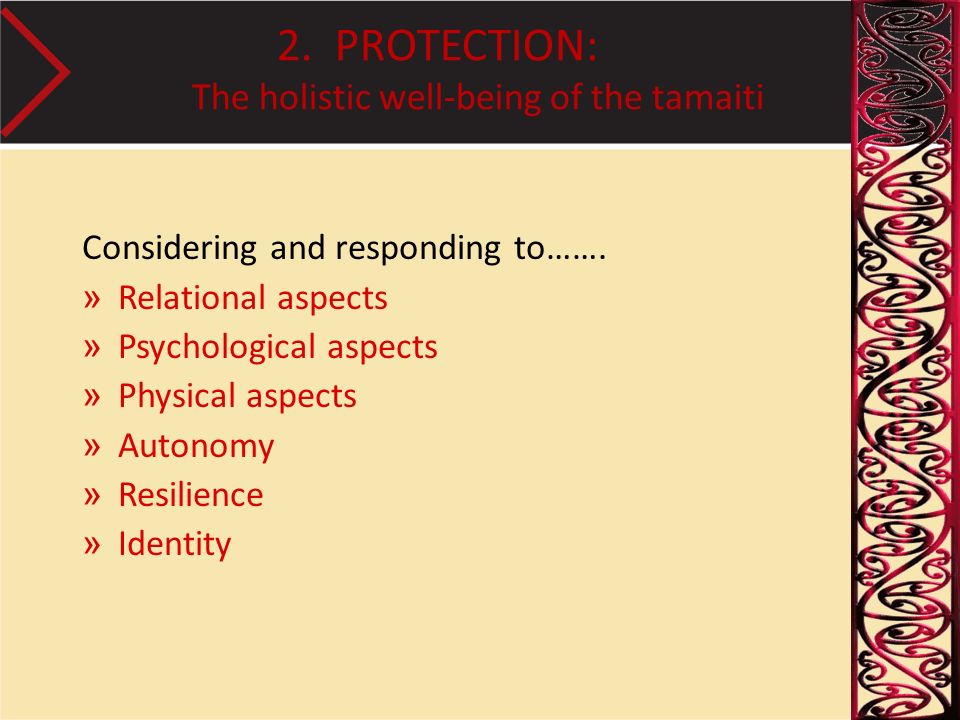 2. PROTECTION:
The holistic well-being of the tamaiti

Considering and responding to…….
» Relational aspects
» Psychological aspects
» Physical aspects
» Autonomy
» Resilience
» Identity